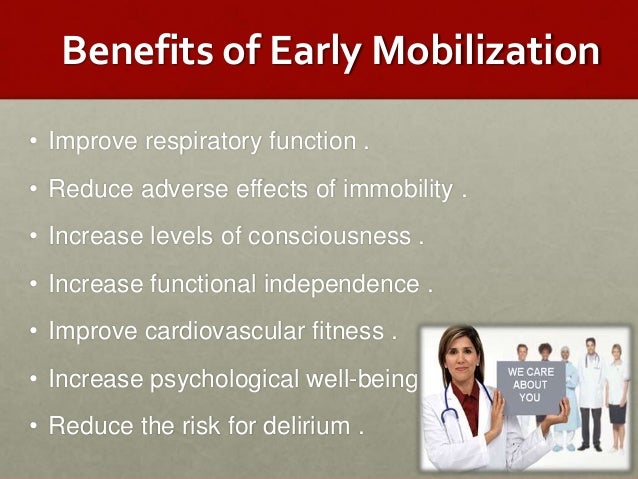 Benefits of Early Mobilization

• Improve respiratory function .
• Reduce adverse effects of immobility .
• Increase levels of consciousness .
• Increase functional independence .
• Improve cardiovascular fitness .
• Increase psychological well-being
• Reduce the risk for delirium .

WE CARE ABOUT YOU